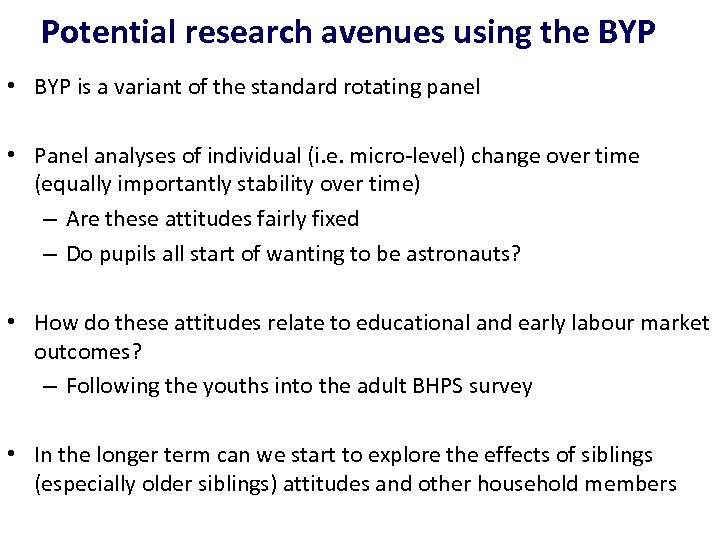 Potential research avenues using the BYP

• BYP is a variant of the standard rotating panel

• Panel analyses of individual (i.e. micro-level) change over time (equally importantly stability over time)
– Are these attitudes fairly fixed
– Do pupils all start of wanting to be astronauts?

• How do these attitudes relate to educational and early labour market outcomes?
– Following the youths into the adult BHPS survey

• In the longer term can we start to explore the effects of siblings (especially older siblings) attitudes and other household members